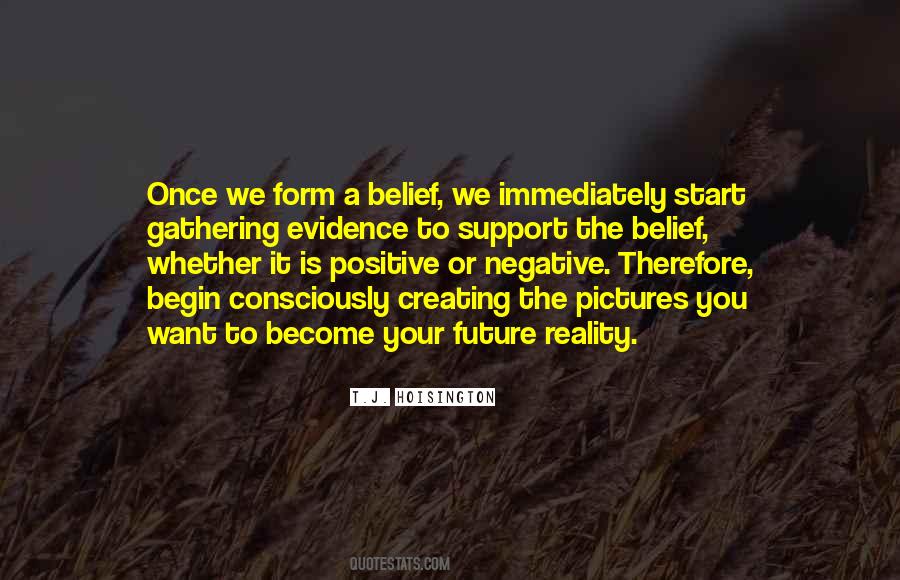 Once we form a belief, we immediately start gathering evidence to support the belief, whether it is positive or negative. Therefore, begin consciously creating the pictures you want to become your future reality.

T.J. HOISINGTON

QUOTESTATS.COM